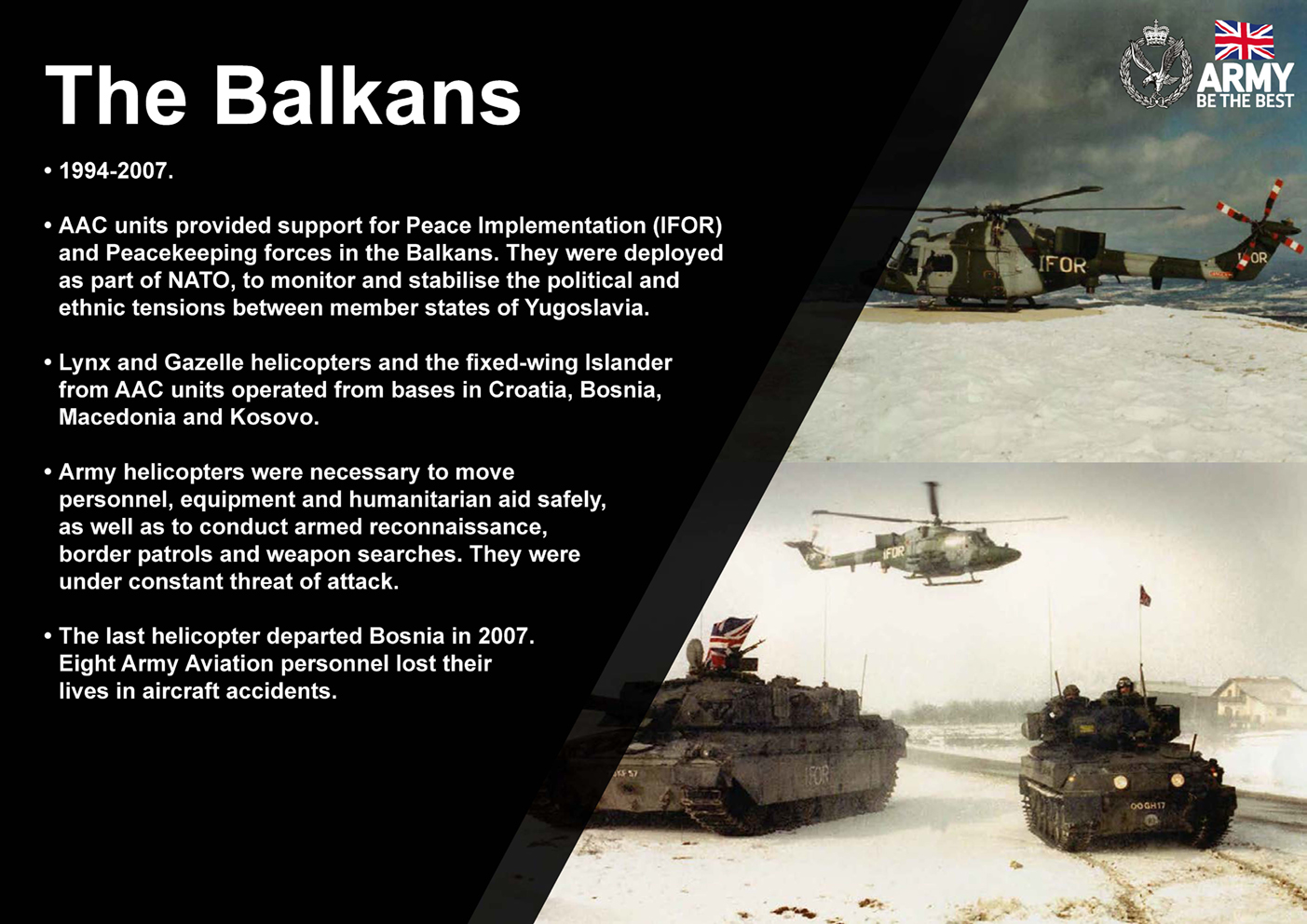 The Balkans

ARMY
BE THE BEST

• 1994-2007.

• AAC units provided support for Peace Implementation (IFOR) and Peacekeeping forces in the Balkans. They were deployed as part of NATO, to monitor and stabilise the political and ethnic tensions between member states of Yugoslavia.

• Lynx and Gazelle helicopters and the fixed-wing Islander from AAC units operated from bases in Croatia, Bosnia, Macedonia and Kosovo.

• Army helicopters were necessary to move personnel, equipment and humanitarian aid safely, as well as to conduct armed reconnaissance, border patrols and weapon searches. They were under constant threat of attack.

• The last helicopter departed Bosnia in 2007. Eight Army Aviation personnel lost their lives in aircraft accidents.

IFOR

IFOR

IFOR

IFOR

00GH17